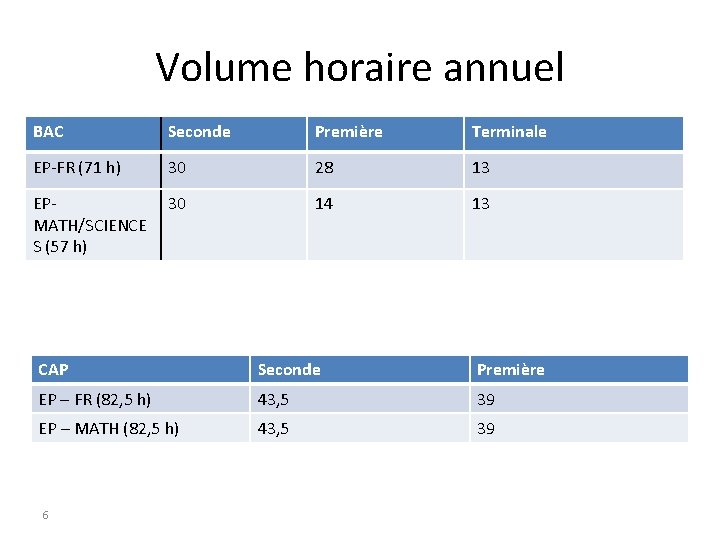 Volume horaire annuel

| BAC | Seconde | Première | Terminale |
|---|---|---|---|
| EP-FR (71 h) | 30 | 28 | 13 |
| EP-MATH/SCIENCES (57 h) | 30 | 14 | 13 |

| CAP | Seconde | Première |
|---|---|---|
| EP – FR (82,5 h) | 43,5 | 39 |
| EP – MATH (82,5 h) | 43,5 | 39 |

6